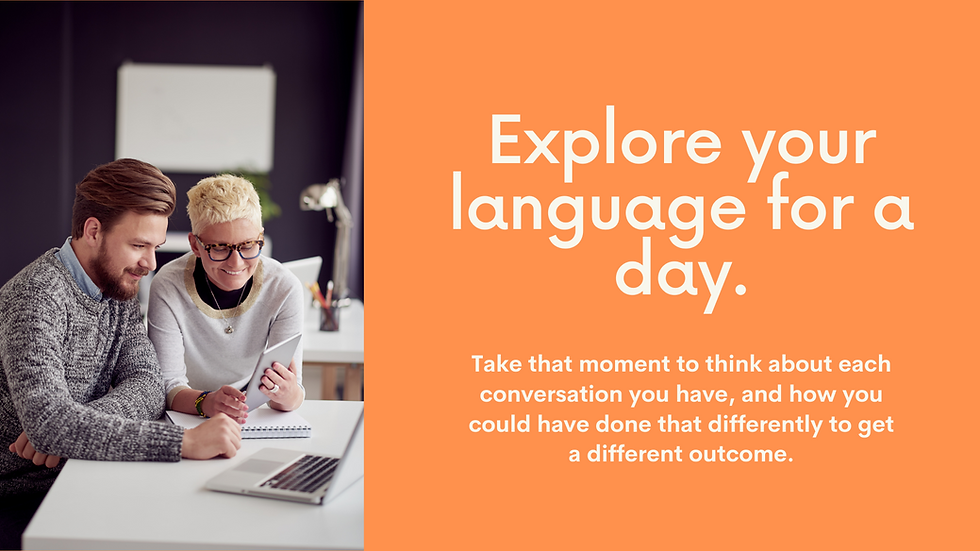 Explore your language for a day.

Take that moment to think about each conversation you have, and how you could have done that differently to get a different outcome.